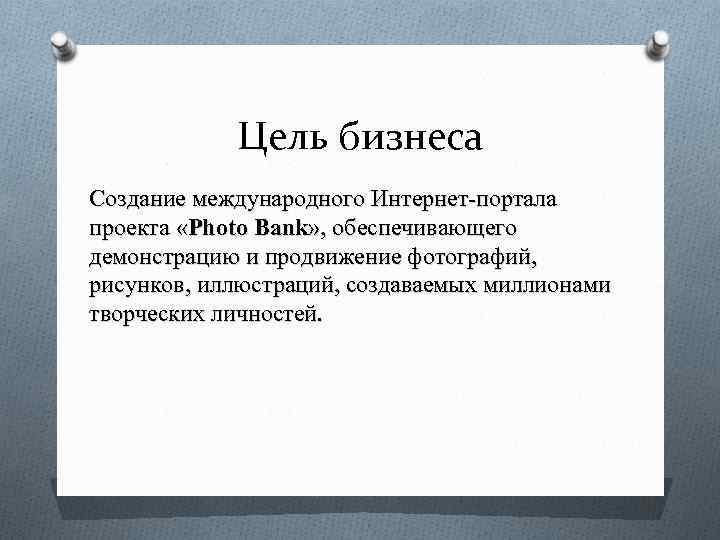 Цель бизнеса

Создание международного Интернет-портала проекта «Photo Bank», обеспечивающего демонстрацию и продвижение фотографий, рисунков, иллюстраций, создаваемых миллионами творческих личностей.